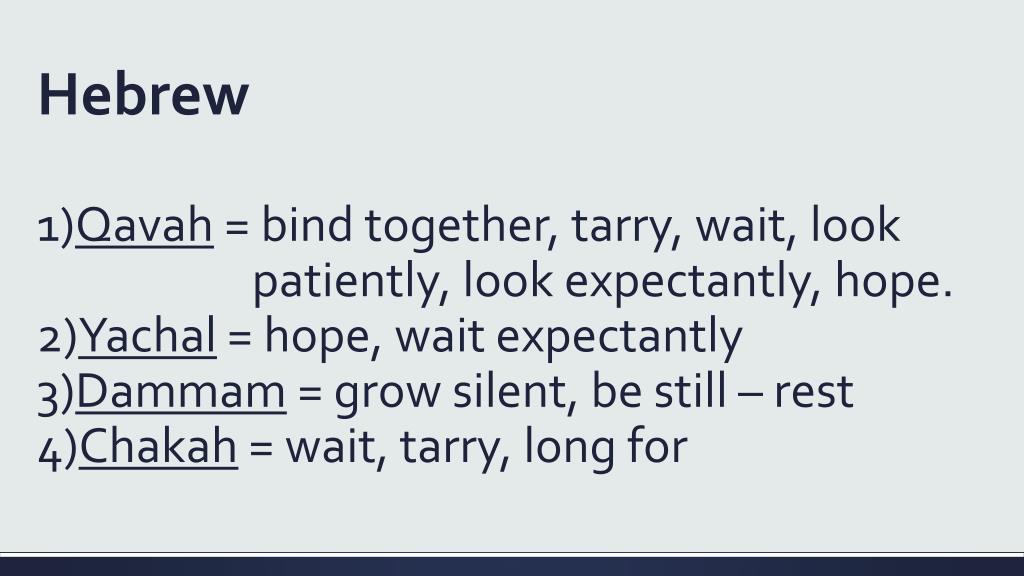 Hebrew

1)Qavah = bind together, tarry, wait, look patiently, look expectantly, hope.
2)Yachal = hope, wait expectantly
3)Dammam = grow silent, be still – rest
4)Chakah = wait, tarry, long for